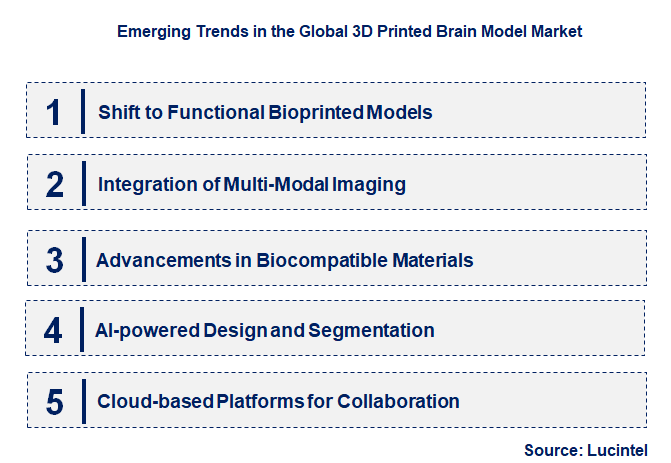 Emerging Trends in the Global 3D Printed Brain Model Market

1 Shift to Functional Bioprinted Models

2 Integration of Multi-Modal Imaging

3 Advancements in Biocompatible Materials

4 AI-powered Design and Segmentation

5 Cloud-based Platforms for Collaboration

Source: Lucintel